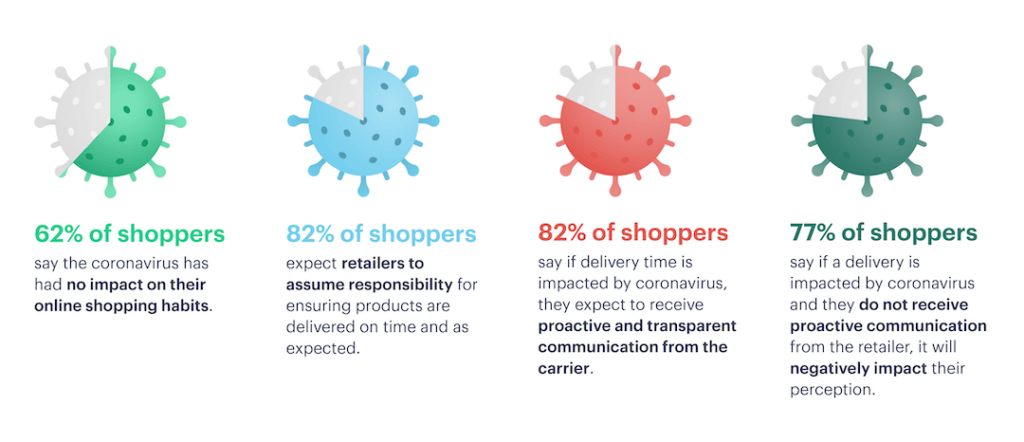 62% of shoppers
say the coronavirus has had no impact on their online shopping habits.

82% of shoppers
expect retailers to assume responsibility for ensuring products are delivered on time and as expected.

82% of shoppers
say if delivery time is impacted by coronavirus, they expect to receive proactive and transparent communication from the carrier.

77% of shoppers
say if a delivery is impacted by coronavirus and they do not receive proactive communication from the retailer, it will negatively impact their perception.